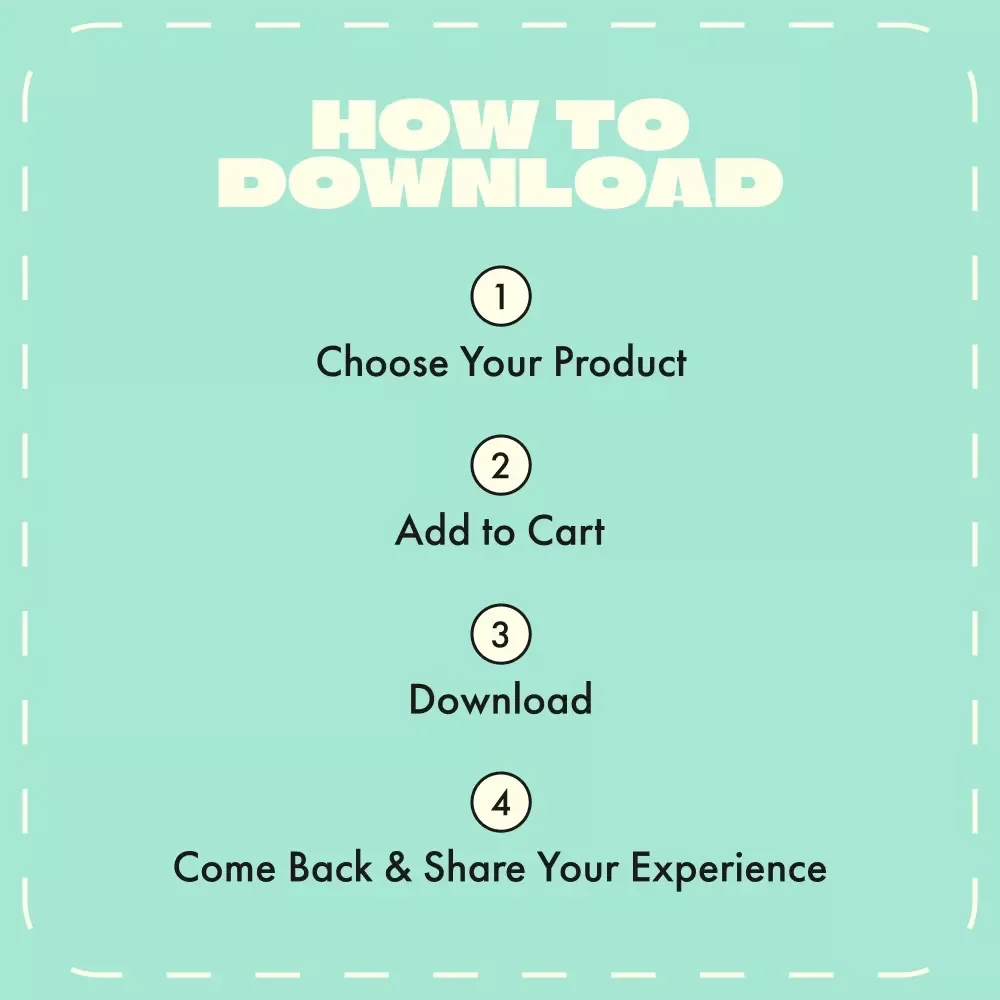 HOW TO DOWNLOAD

1
Choose Your Product

2
Add to Cart

3
Download

4
Come Back & Share Your Experience